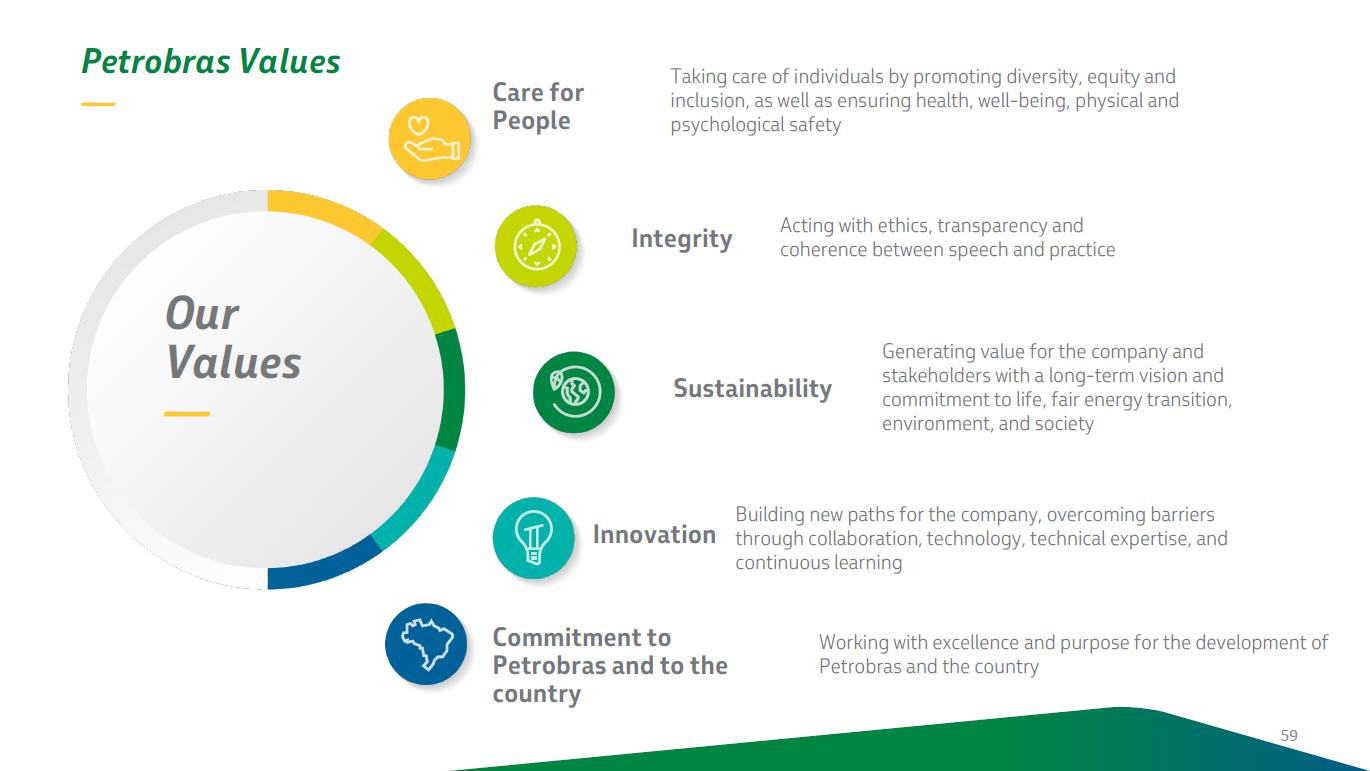 Petrobras Values

Our Values

Care for People

Taking care of individuals by promoting diversity, equity and inclusion, as well as ensuring health, well-being, physical and psychological safety

Integrity

Acting with ethics, transparency and coherence between speech and practice

Sustainability

Generating value for the company and stakeholders with a long-term vision and commitment to life, fair energy transition, environment, and society

Innovation

Building new paths for the company, overcoming barriers through collaboration, technology, technical expertise, and continuous learning

Commitment to Petrobras and to the country

Working with excellence and purpose for the development of Petrobras and the country

59